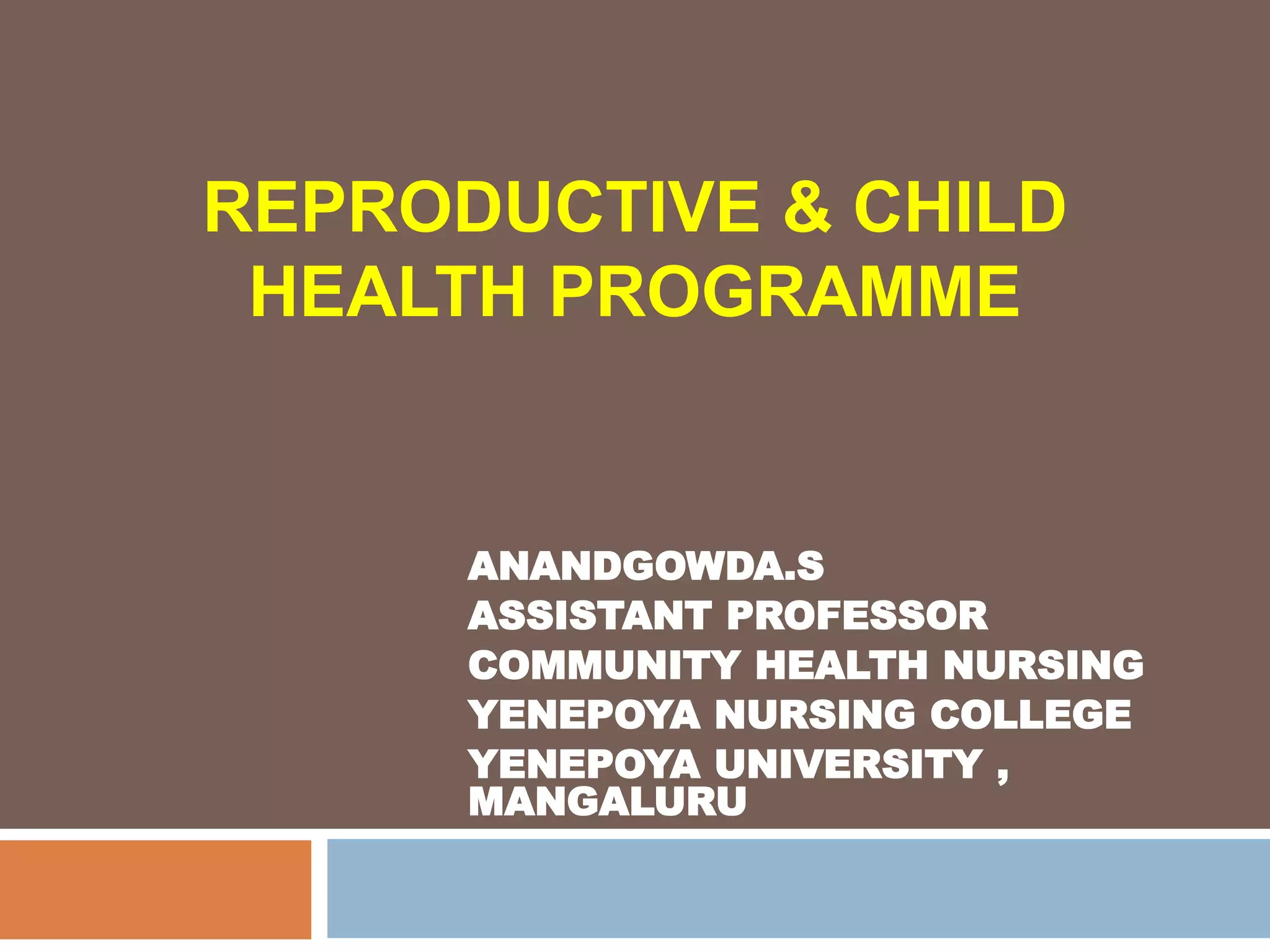 REPRODUCTIVE & CHILD HEALTH PROGRAMME

ANANDGOWDA.S
ASSISTANT PROFESSOR
COMMUNITY HEALTH NURSING
YENEPOYA NURSING COLLEGE
YENEPOYA UNIVERSITY , MANGALURU